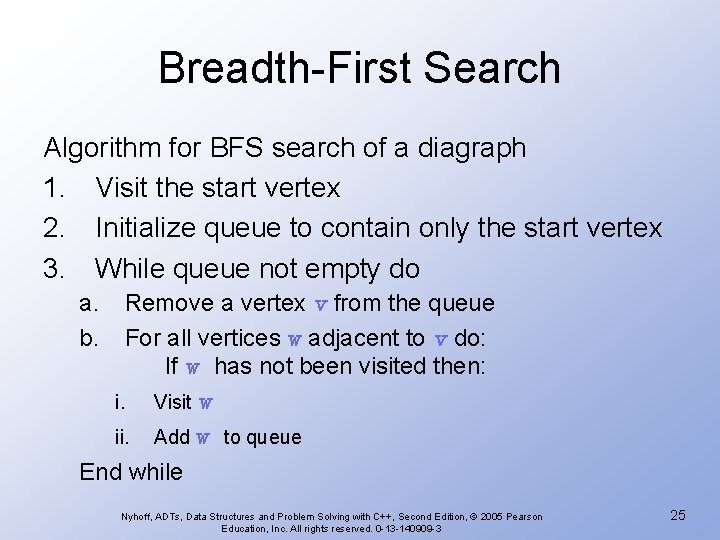 Breadth-First Search

Algorithm for BFS search of a diagraph
1. Visit the start vertex
2. Initialize queue to contain only the start vertex
3. While queue not empty do
a. Remove a vertex v from the queue
b. For all vertices w adjacent to v do:
If w has not been visited then:
i. Visit w
ii. Add w to queue
End while

Nyhoff, ADTs, Data Structures and Problem Solving with C++, Second Edition, © 2005 Pearson Education, Inc. All rights reserved. 0-13-140909-3

25